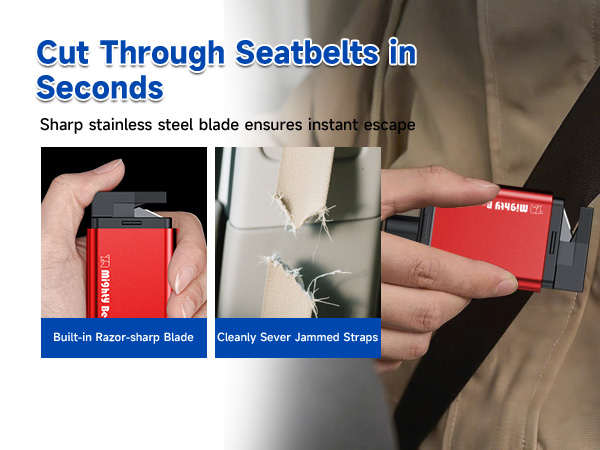 Cut Through Seatbelts in Seconds

Sharp stainless steel blade ensures instant escape

Mighty Be

Built-in Razor-sharp Blade

Cleanly Sever Jammed Straps

Mighty B